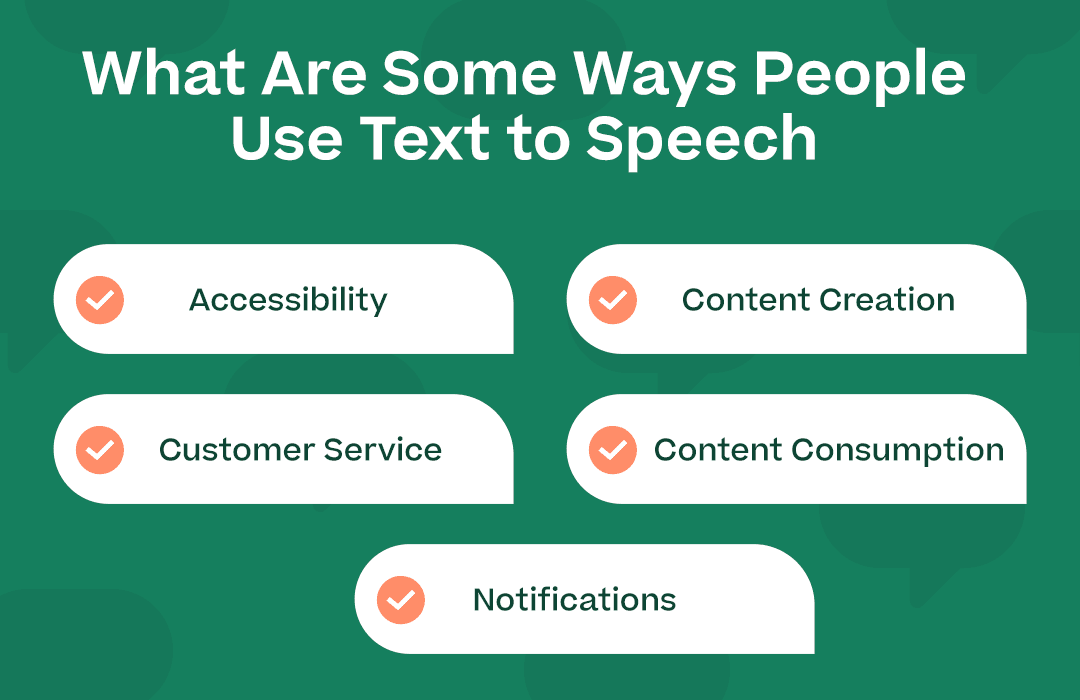 What Are Some Ways People Use Text to Speech

Accessibility

Content Creation

Customer Service

Content Consumption

Notifications